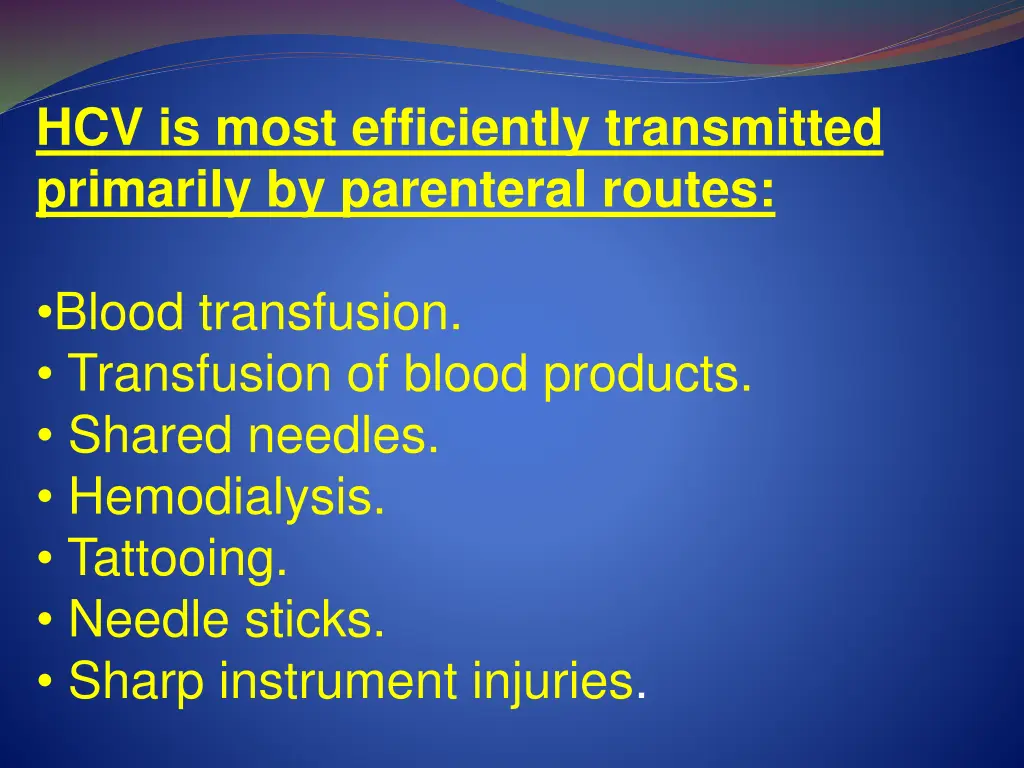 HCV is most efficiently transmitted primarily by parenteral routes:

•Blood transfusion.
• Transfusion of blood products.
• Shared needles.
• Hemodialysis.
• Tattooing.
• Needle sticks.
• Sharp instrument injuries.